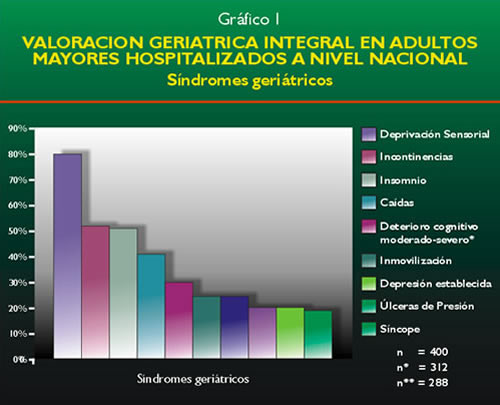 Gráfico 1

VALORACION GERIATRICA INTEGRAL EN ADULTOS MAYORES HOSPITALIZADOS A NIVEL NACIONAL

Síndromes geriátricos

90%
80%
70%
60%
50%
40%
30%
20%
10%
0%

Síndromes geriátricos

Deprivación Sensorial
Incontinencias
Insomnio
Caídas
Deterioro cognitivo moderado-severo*
Inmovilización
Depresión establecida
Úlceras de Presión
Síncope

n = 400
n* = 312
n** = 288